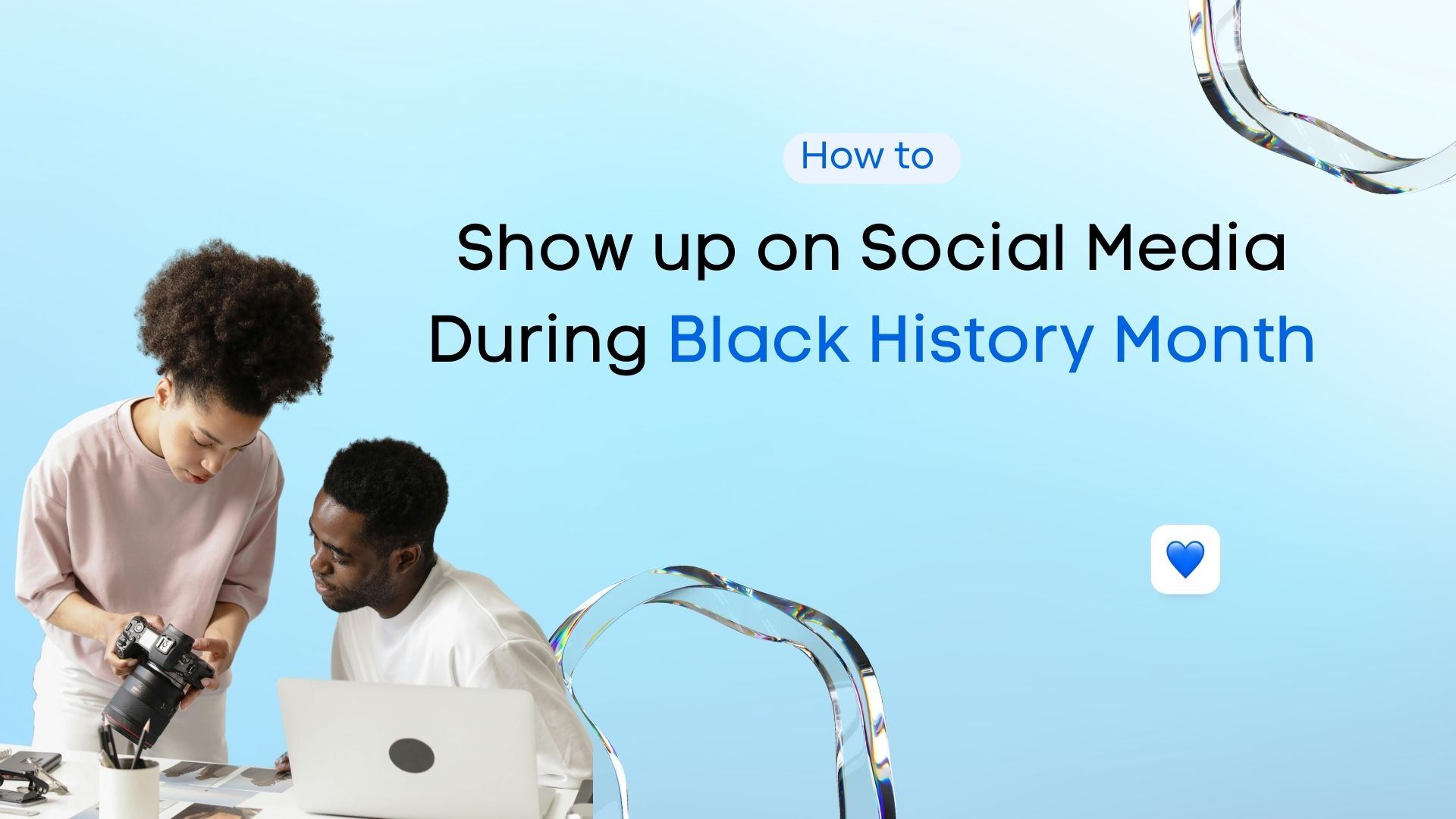 How to

Show up on Social Media During Black History Month